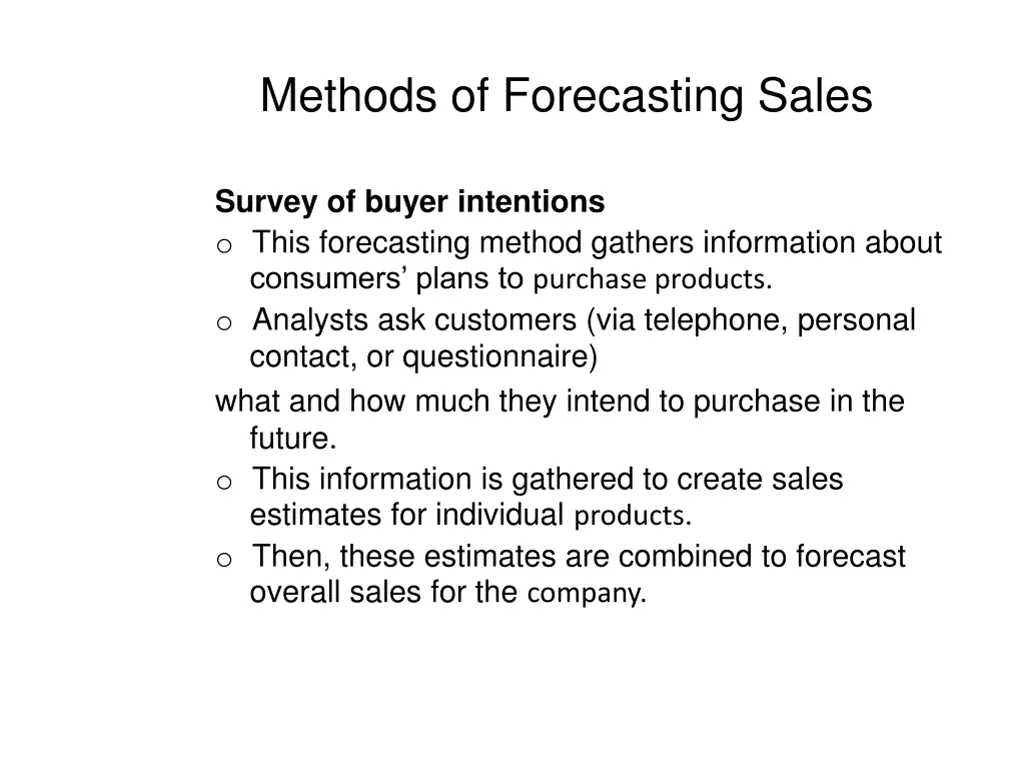 Methods of Forecasting Sales

Survey of buyer intentions

o This forecasting method gathers information about consumers’ plans to purchase products.

o Analysts ask customers (via telephone, personal contact, or questionnaire)

what and how much they intend to purchase in the future.

o This information is gathered to create sales estimates for individual products.

o Then, these estimates are combined to forecast overall sales for the company.